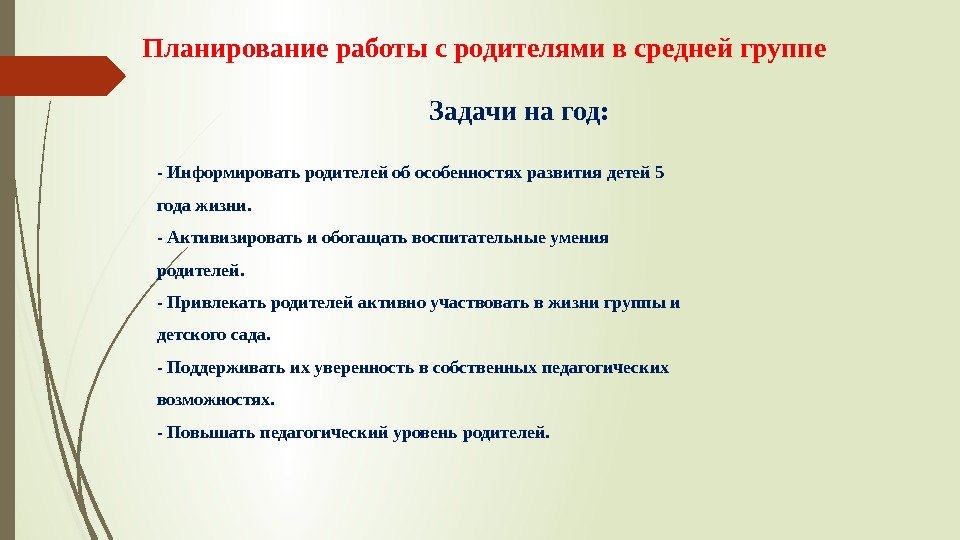 Планирование работы с родителями в средней группе

Задачи на год:

- Информировать родителей об особенностях развития детей 5 года жизни.
- Активизировать и обогащать воспитательные умения родителей.
- Привлекать родителей активно участвовать в жизни группы и детского сада.
- Поддерживать их уверенность в собственных педагогических возможностях.
- Повышать педагогический уровень родителей.